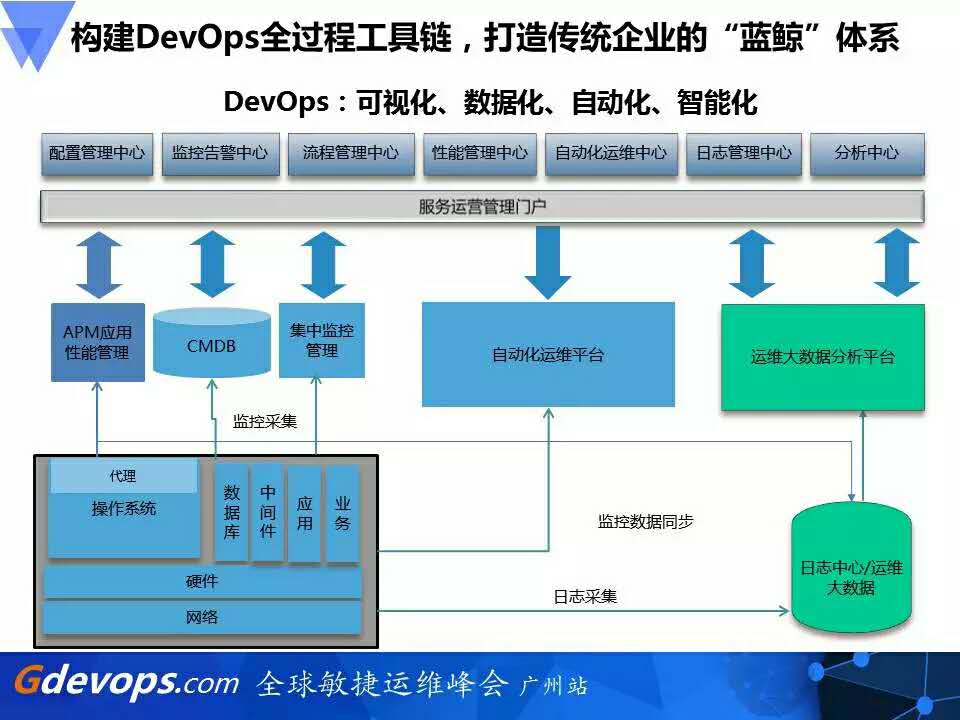 构建DevOps全过程工具链，打造传统企业的“蓝鲸”体系

DevOps：可视化、数据化、自动化、智能化

配置管理中心
监控告警中心
流程管理中心
性能管理中心
自动化运维中心
日志管理中心
分析中心

服务运营管理门户

APM应用性能管理
CMDB
集中监控管理
自动化运维平台
运维大数据分析平台

监控采集

代理
操作系统
数据库
中间件
应用
业务
硬件
网络

监控数据同步
日志采集

日志中心/运维大数据

Gdevops.com 全球敏捷运维峰会 广州站